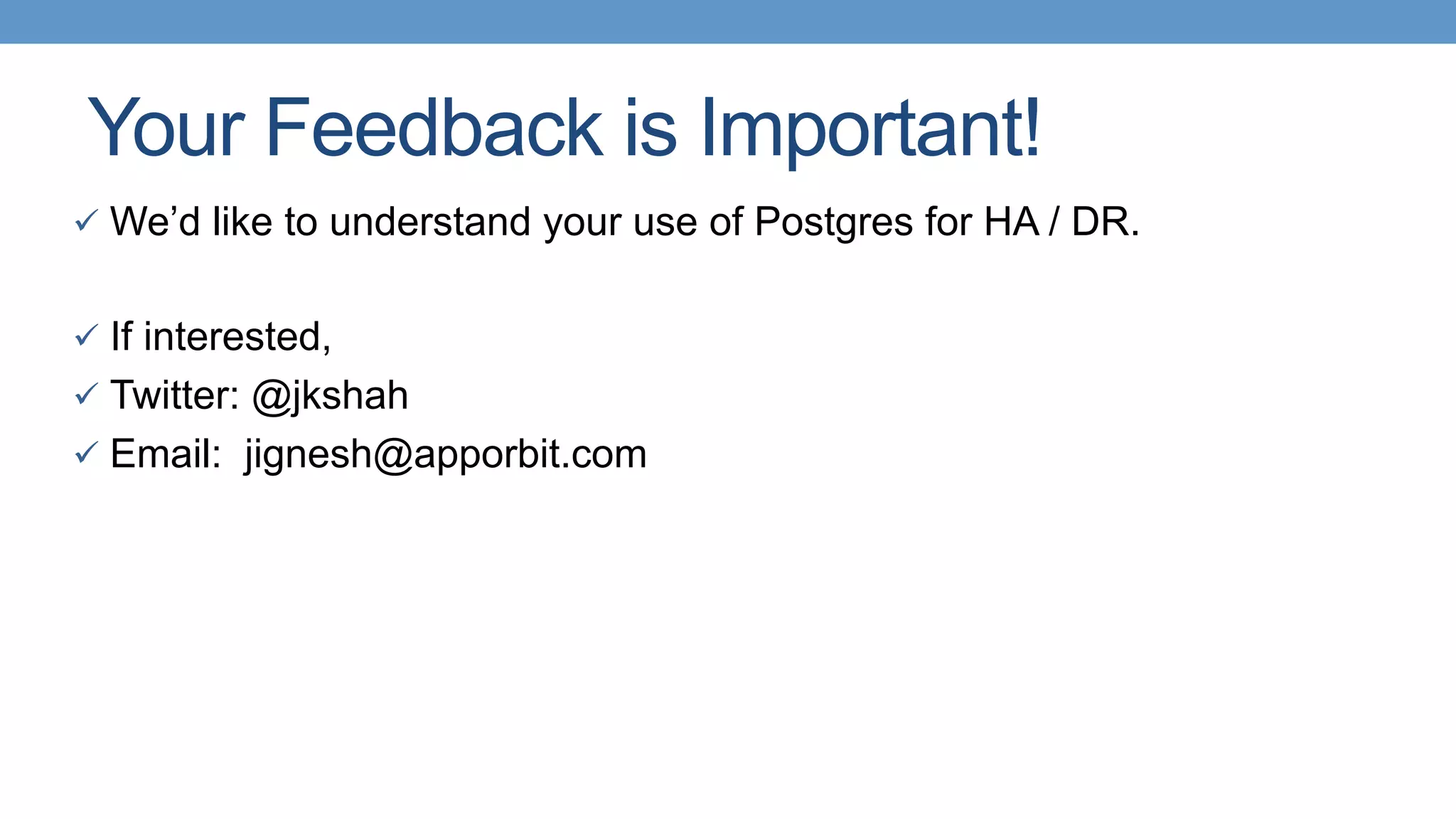 Your Feedback is Important!

✓ We'd like to understand your use of Postgres for HA / DR.

✓ If interested,
✓ Twitter: @jkshah
✓ Email: jignesh@apporbit.com